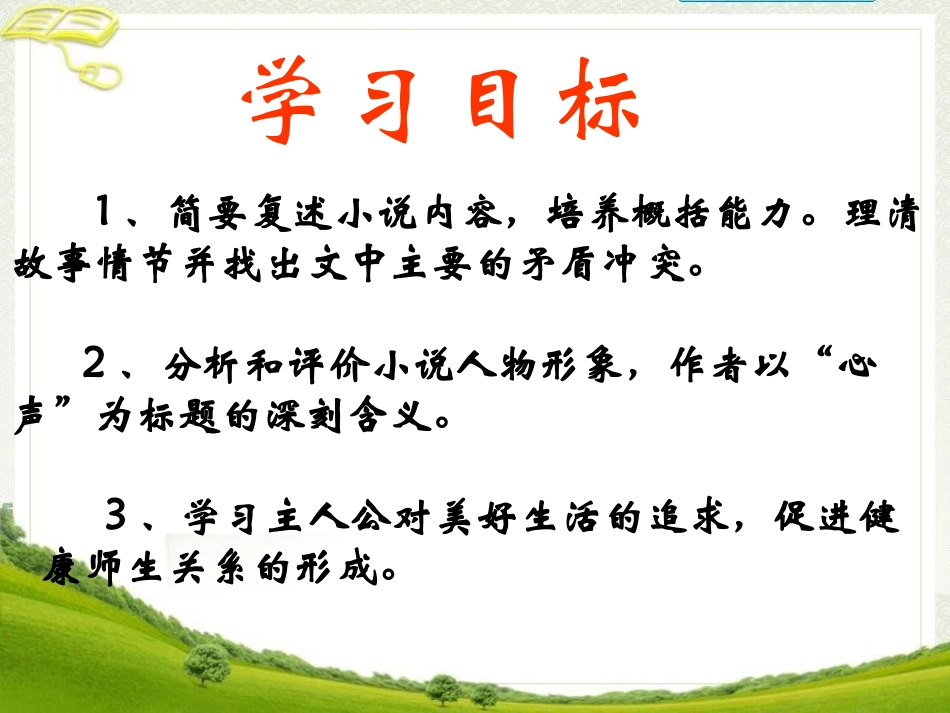 学习目标

1、简要复述小说内容，培养概括能力。理清故事情节并找出文中主要的矛盾冲突。

2、分析和评价小说人物形象，作者以“心声”为标题的深刻含义。

3、学习主人公对美好生活的追求，促进健康师生关系的形成。